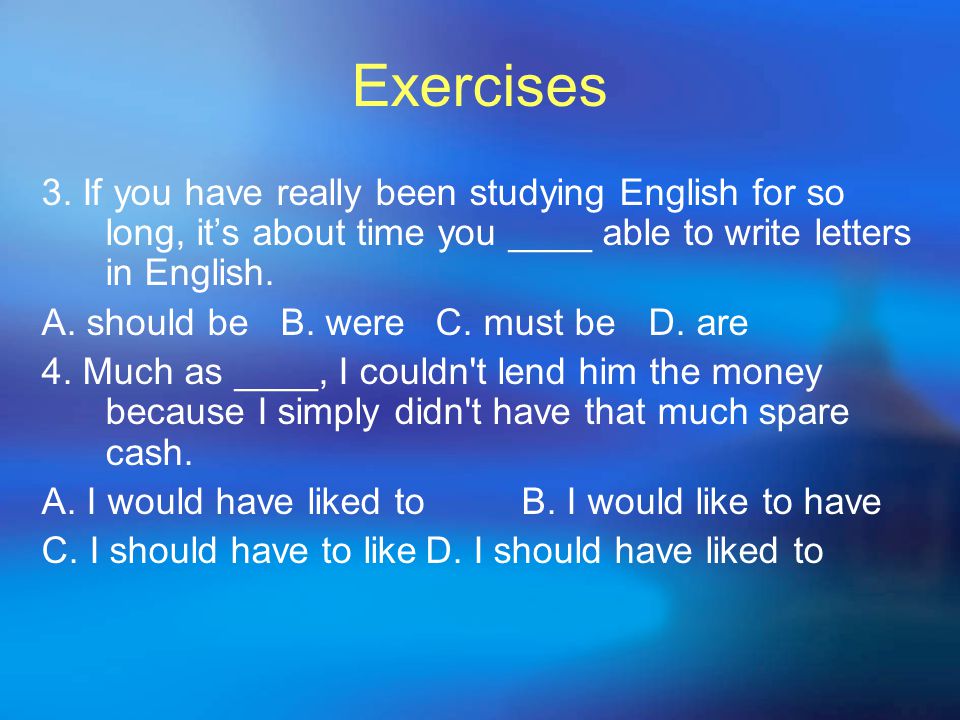 Exercises

3. If you have really been studying English for so long, it’s about time you ____ able to write letters in English.

A. should be B. were C. must be D. are

4. Much as ____, I couldn't lend him the money because I simply didn't have that much spare cash.

A. I would have liked to B. I would like to have

C. I should have to like D. I should have liked to